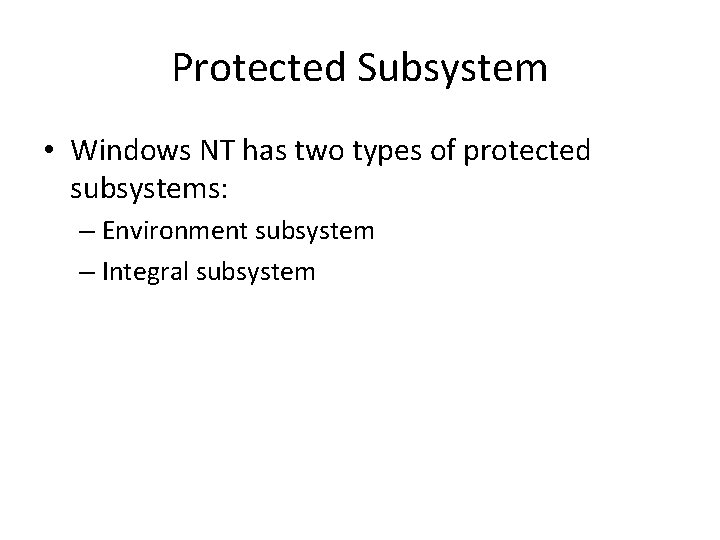 Protected Subsystem

• Windows NT has two types of protected subsystems:
– Environment subsystem
– Integral subsystem